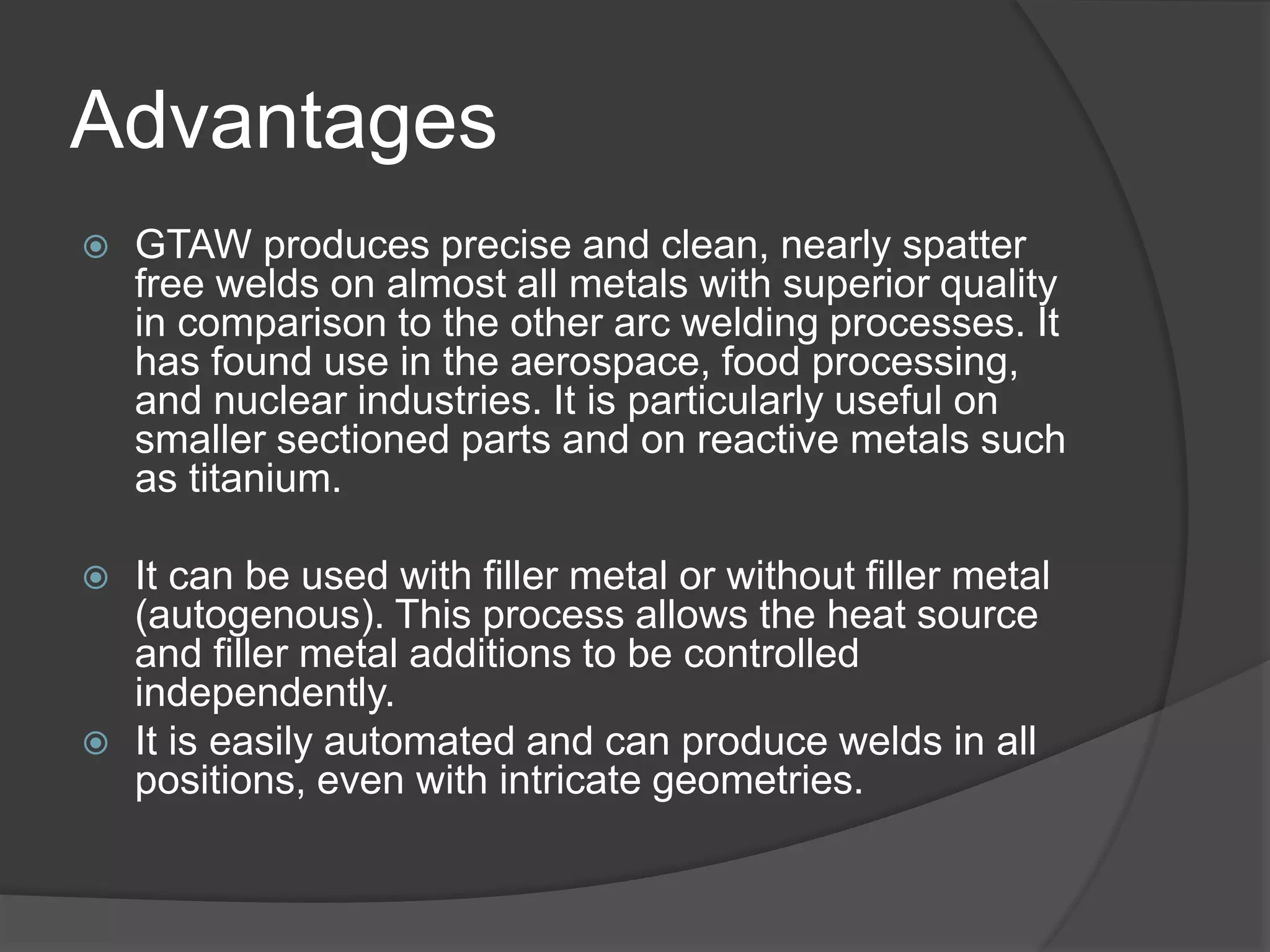 Advantages

GTAW produces precise and clean, nearly spatter free welds on almost all metals with superior quality in comparison to the other arc welding processes. It has found use in the aerospace, food processing, and nuclear industries. It is particularly useful on smaller sectioned parts and on reactive metals such as titanium.

It can be used with filler metal or without filler metal (autogenous). This process allows the heat source and filler metal additions to be controlled independently.

It is easily automated and can produce welds in all positions, even with intricate geometries.